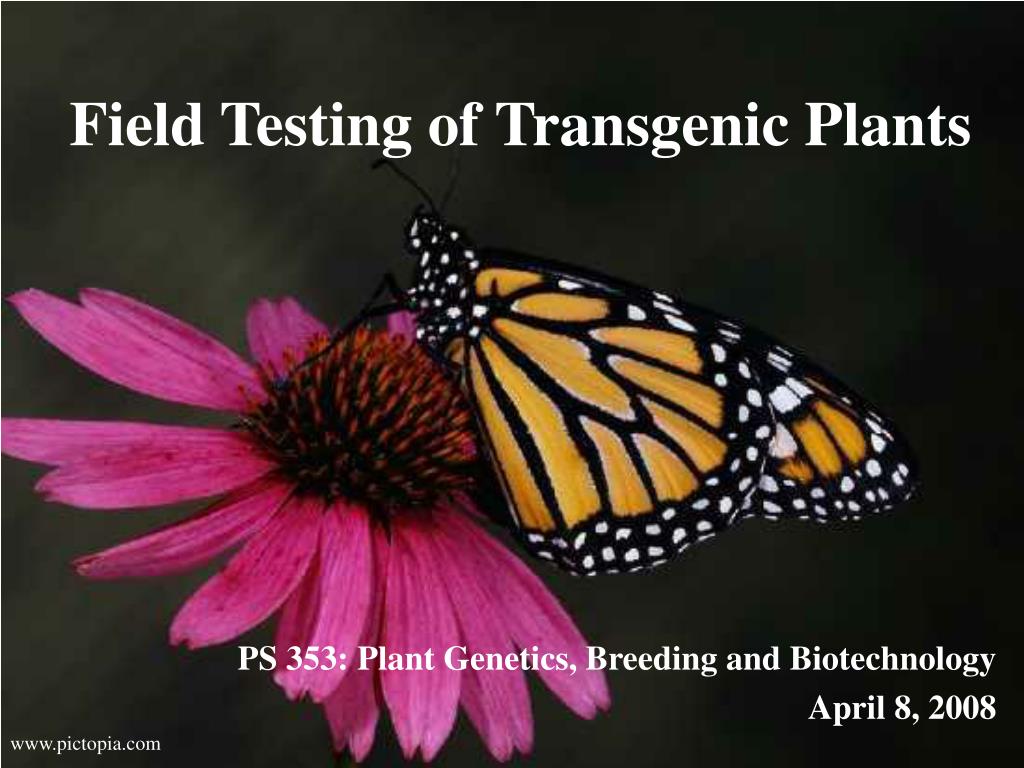 Field Testing of Transgenic Plants

PS 353: Plant Genetics, Breeding and Biotechnology
April 8, 2008

www.pictopia.com